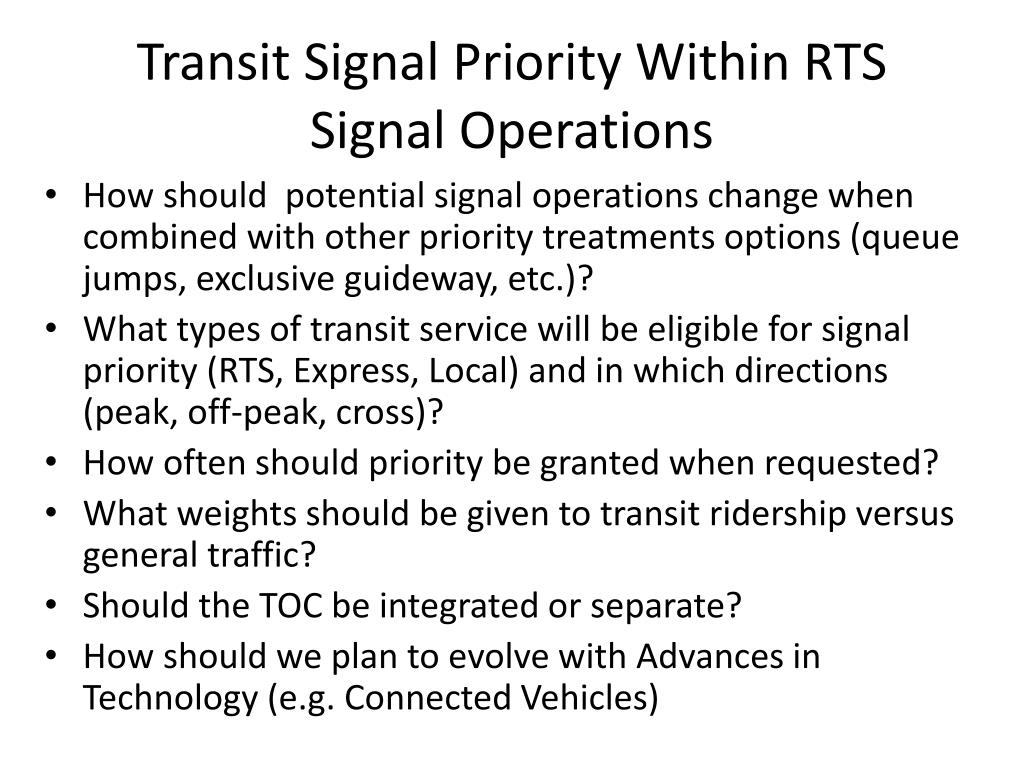 Transit Signal Priority Within RTS Signal Operations

• How should  potential signal operations change when combined with other priority treatments options (queue jumps, exclusive guideway, etc.)?
• What types of transit service will be eligible for signal priority (RTS, Express, Local) and in which directions (peak, off-peak, cross)?
• How often should priority be granted when requested?
• What weights should be given to transit ridership versus general traffic?
• Should the TOC be integrated or separate?
• How should we plan to evolve with Advances in Technology (e.g. Connected Vehicles)